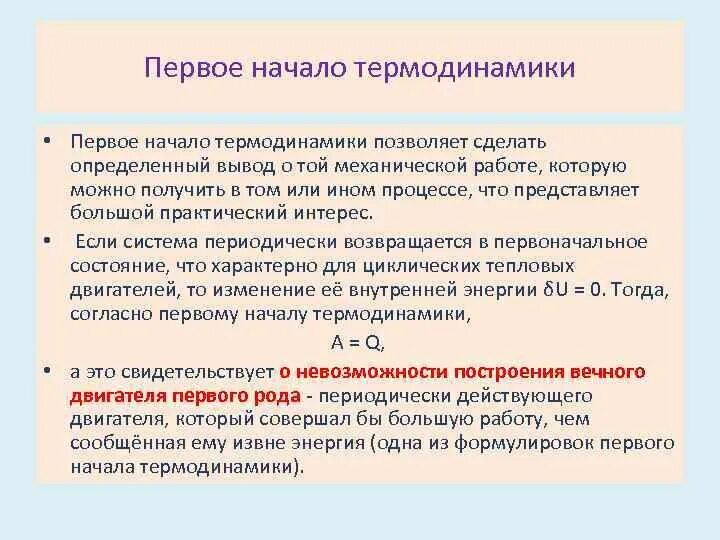 Первое начало термодинамики

• Первое начало термодинамики позволяет сделать определенный вывод о той механической работе, которую можно получить в том или ином процессе, что представляет большой практический интерес.

• Если система периодически возвращается в первоначальное состояние, что характерно для циклических тепловых двигателей, то изменение её внутренней энергии $\delta U = 0$. Тогда, согласно первому началу термодинамики,

$A = Q$,

• а это свидетельствует о невозможности построения вечного двигателя первого рода - периодически действующего двигателя, который совершал бы большую работу, чем сообщённая ему извне энергия (одна из формулировок первого начала термодинамики).